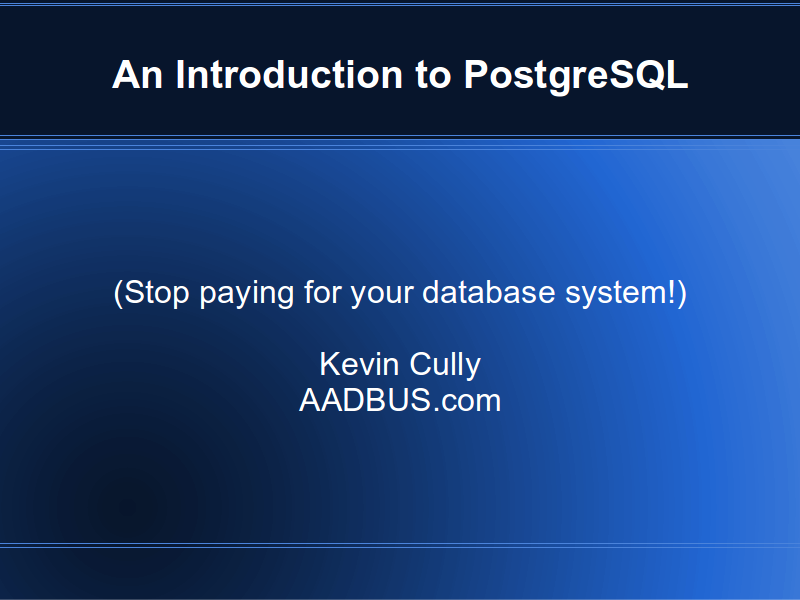 An Introduction to PostgreSQL

(Stop paying for your database system!)

Kevin Cully
AADBUS.com